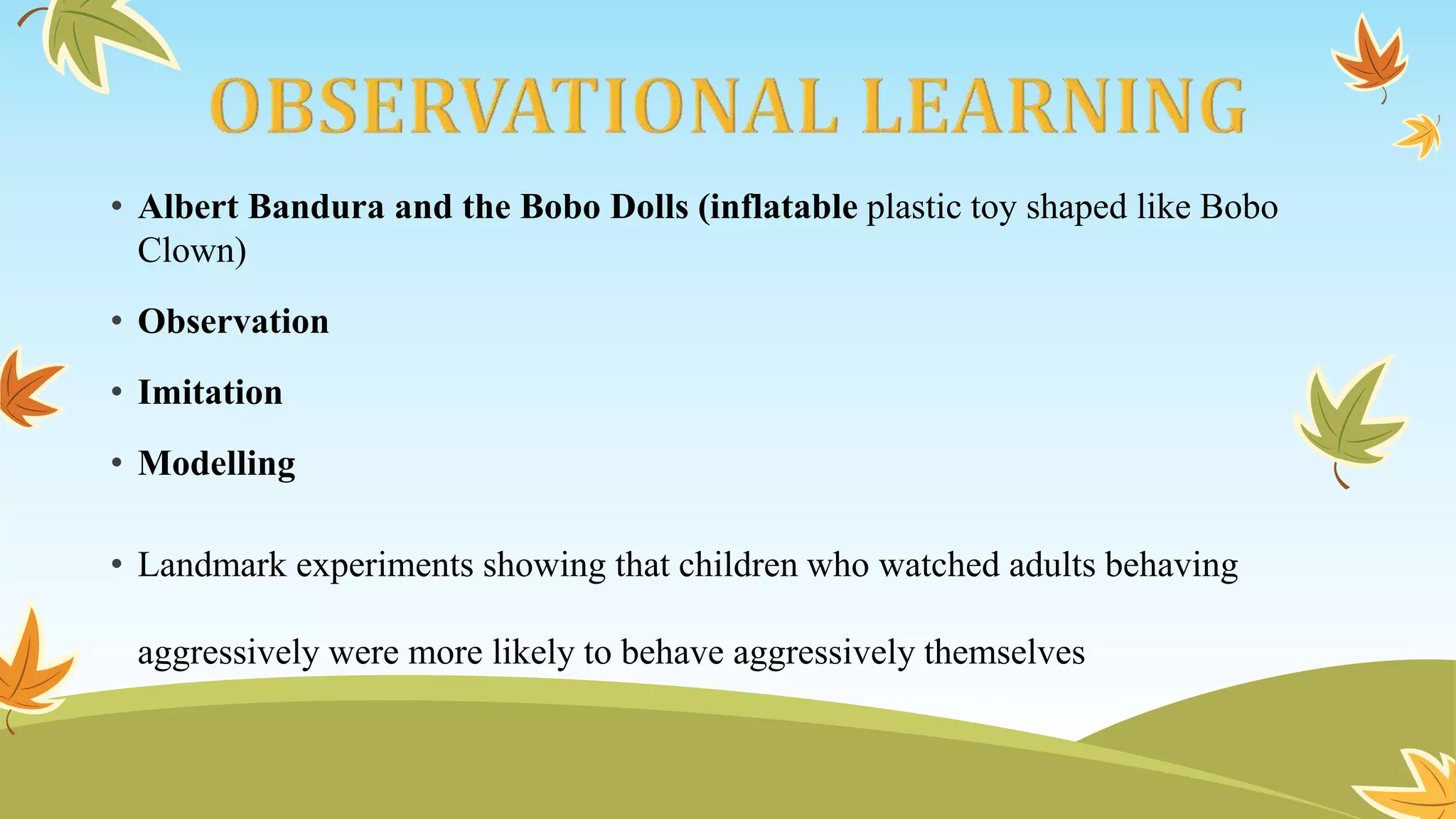 OBSERVATIONAL LEARNING

• Albert Bandura and the Bobo Dolls (inflatable plastic toy shaped like Bobo Clown)

• Observation

• Imitation

• Modelling

• Landmark experiments showing that children who watched adults behaving aggressively were more likely to behave aggressively themselves